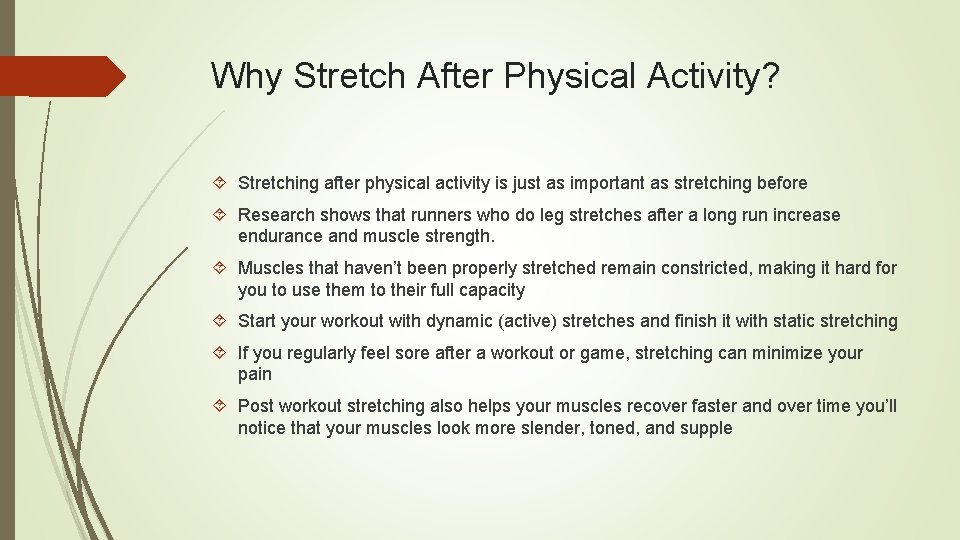 Why Stretch After Physical Activity?

Stretching after physical activity is just as important as stretching before

Research shows that runners who do leg stretches after a long run increase endurance and muscle strength.

Muscles that haven't been properly stretched remain constricted, making it hard for you to use them to their full capacity

Start your workout with dynamic (active) stretches and finish it with static stretching

If you regularly feel sore after a workout or game, stretching can minimize your pain

Post workout stretching also helps your muscles recover faster and over time you'll notice that your muscles look more slender, toned, and supple